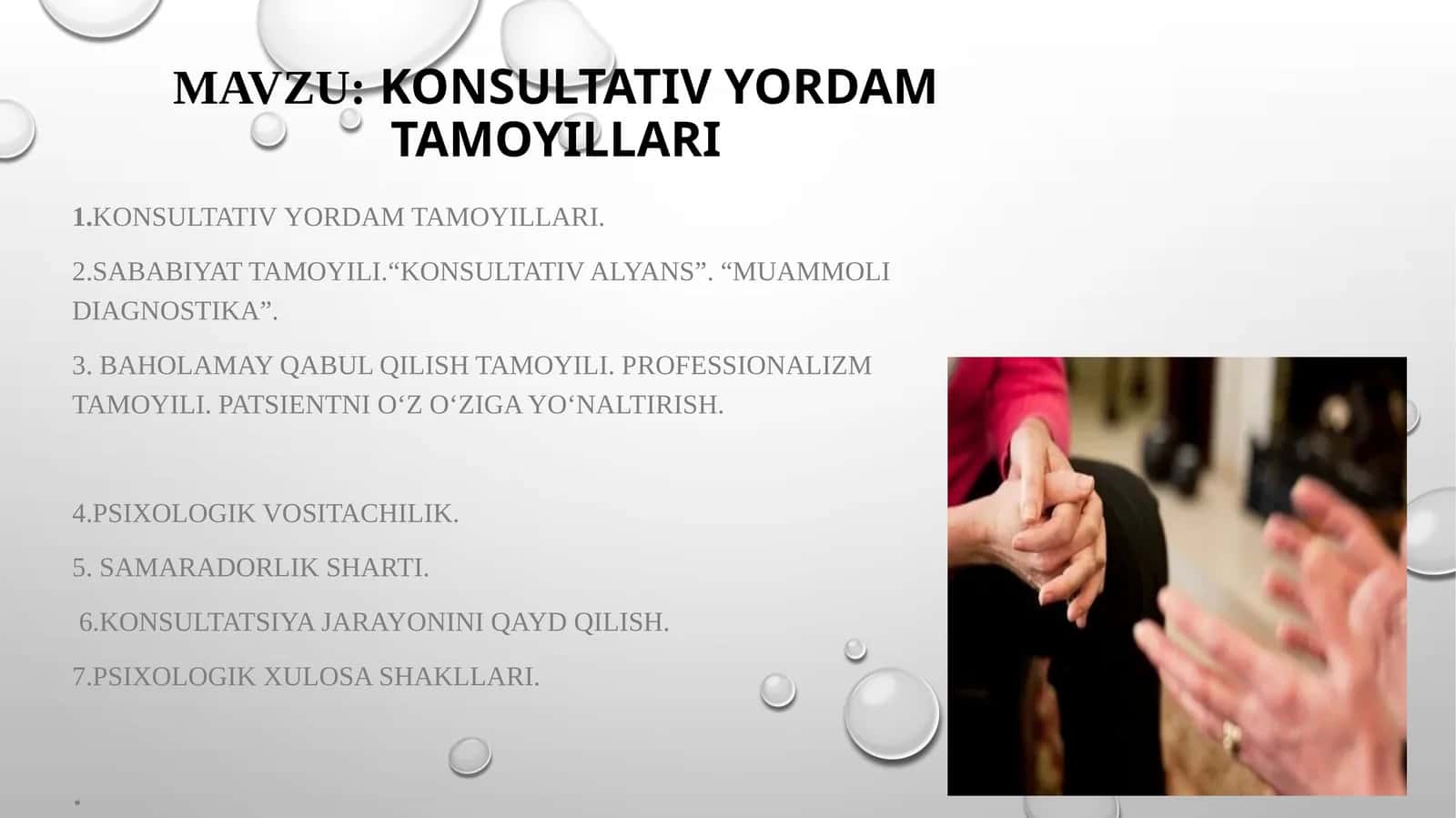 MAVZU: KONSULTATIV YORDAM TAMOYILLARI

1.KONSULTATIV YORDAM TAMOYILLARI.

2.SABABIYAT TAMOYILI.“KONSULTATIV ALYANS”. “MUAMMOLI DIAGNOSTIKA”.

3. BAHOLAMAY QABUL QILISH TAMOYILI. PROFESSIONALIZM TAMOYILI. PATSIENTNI O‘Z O‘ZIGA YO‘NALTIRISH.

4.PSIXOLOGIK VOSITACHILIK.

5. SAMARADORLIK SHARTI.

6.KONSULTATSIYA JARAYONINI QAYD QILISH.

7.PSIXOLOGIK XULOSA SHAKLLARI.

.